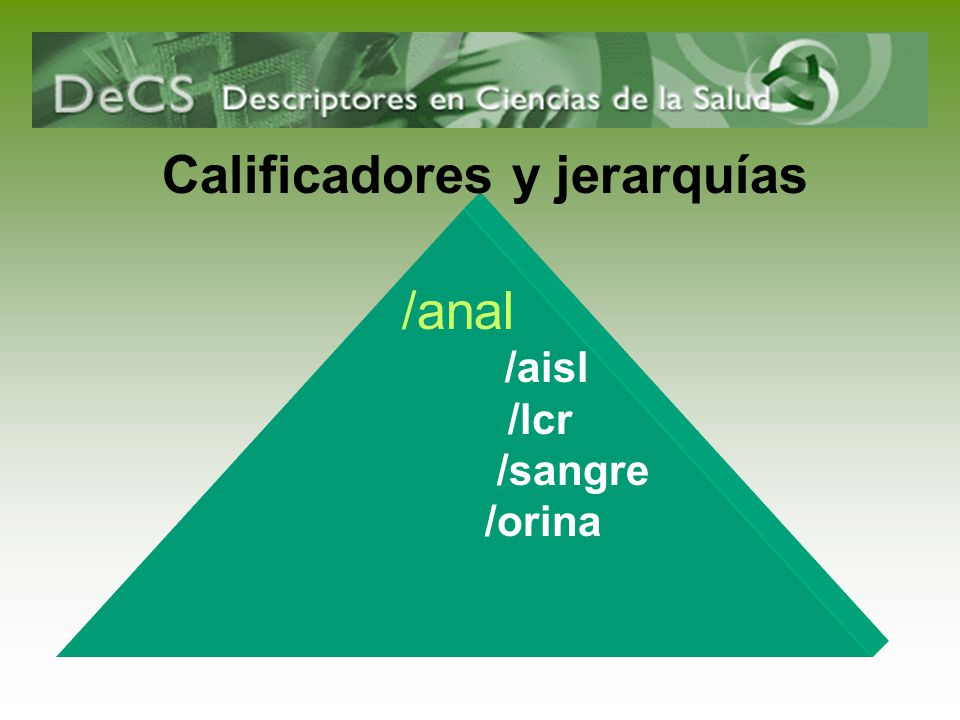 DeCS Descriptores en Ciencias de la Salud

Calificadores y jerarquías

/anal
/aisl
/lcr
/sangre
/orina